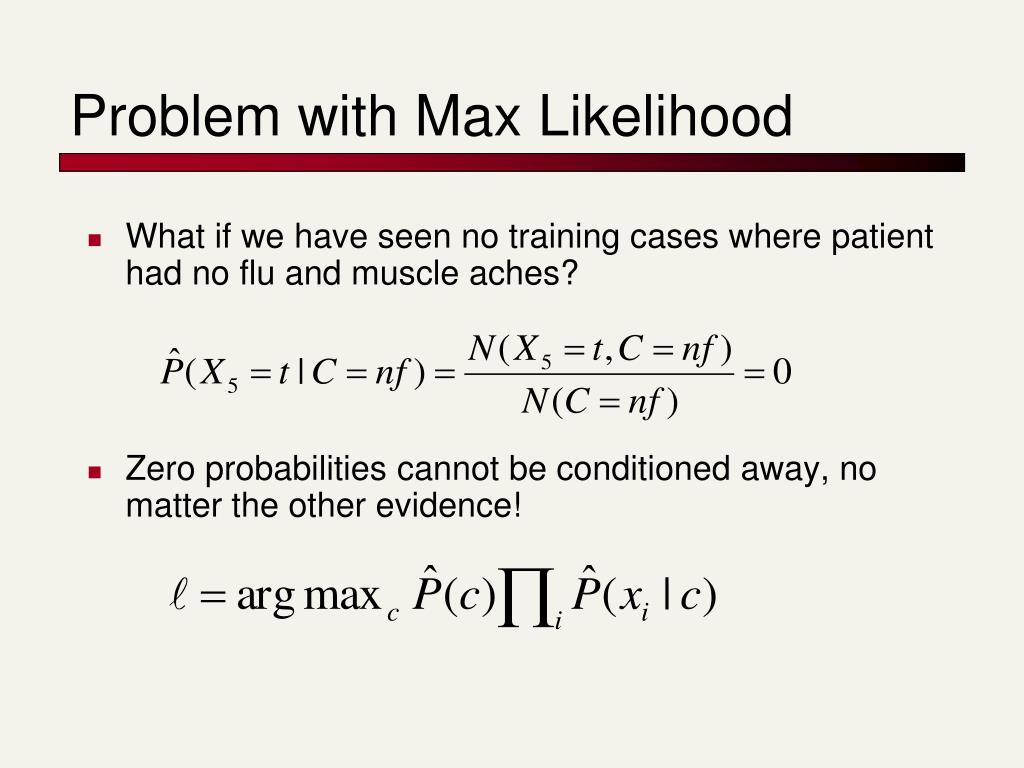 Problem with Max Likelihood

What if we have seen no training cases where patient had no flu and muscle aches?

$\hat{P}(X_5 = t \mid C = nf) = \frac{N(X_5 = t, C = nf)}{N(C = nf)} = 0$

Zero probabilities cannot be conditioned away, no matter the other evidence!

$\ell = \arg\max_c \hat{P}(c) \prod_i \hat{P}(x_i \mid c)$